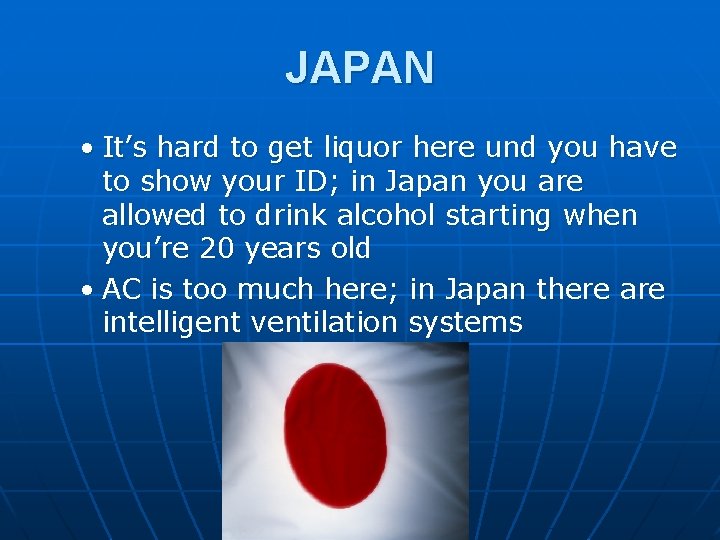 JAPAN

• It’s hard to get liquor here und you have to show your ID; in Japan you are allowed to drink alcohol starting when you’re 20 years old

• AC is too much here; in Japan there are intelligent ventilation systems